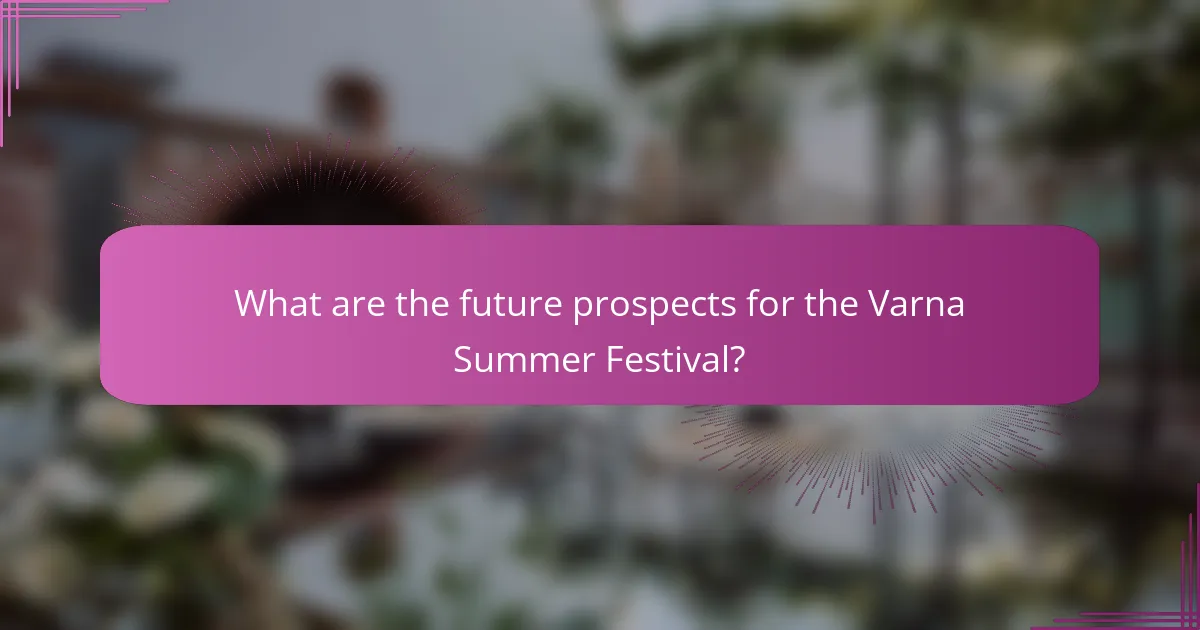 What are the future prospects for the Varna Summer Festival?